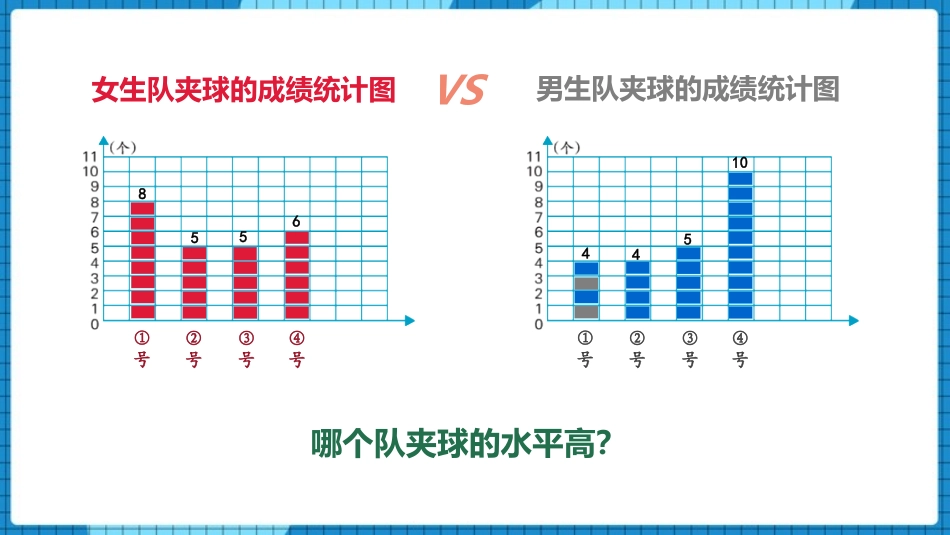 女生队夹球的成绩统计图

VS

男生队夹球的成绩统计图

(个)
11
10
9
8
7
6
5
4
3
2
1
0

8 5 5 6

①号 ②号 ③号 ④号

(个)
11
10
9
8
7
6
5
4
3
2
1
0

4 4 5 10

①号 ②号 ③号 ④号

哪个队夹球的水平高?